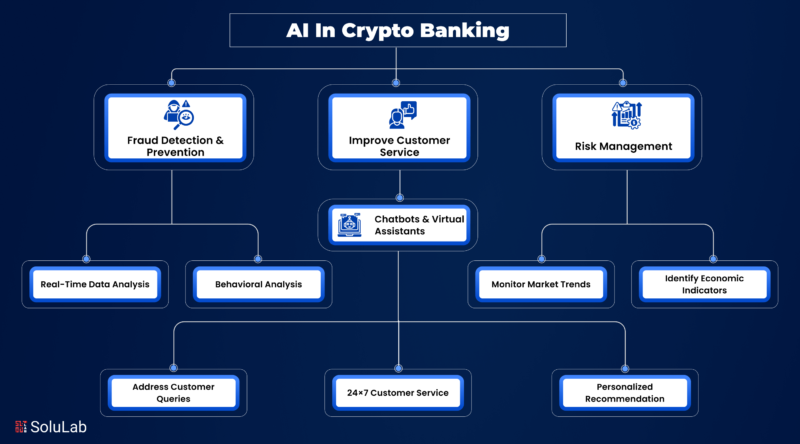 AI In Crypto Banking

Fraud Detection & Prevention

Improve Customer Service

Risk Management

Chatbots & Virtual Assistants

Real-Time Data Analysis

Behavioral Analysis

Monitor Market Trends

Identify Economic Indicators

Address Customer Queries

24×7 Customer Service

Personalized Recommendation

SoluLab